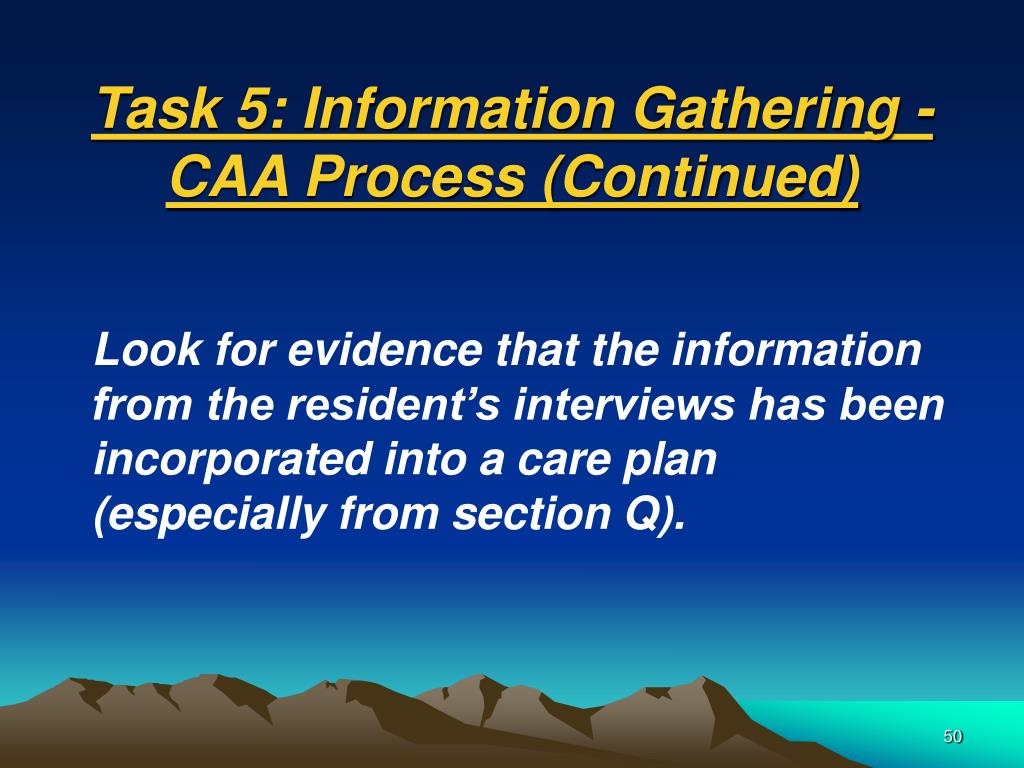 Task 5: Information Gathering - CAA Process (Continued)

Look for evidence that the information from the resident’s interviews has been incorporated into a care plan (especially from section Q).

50